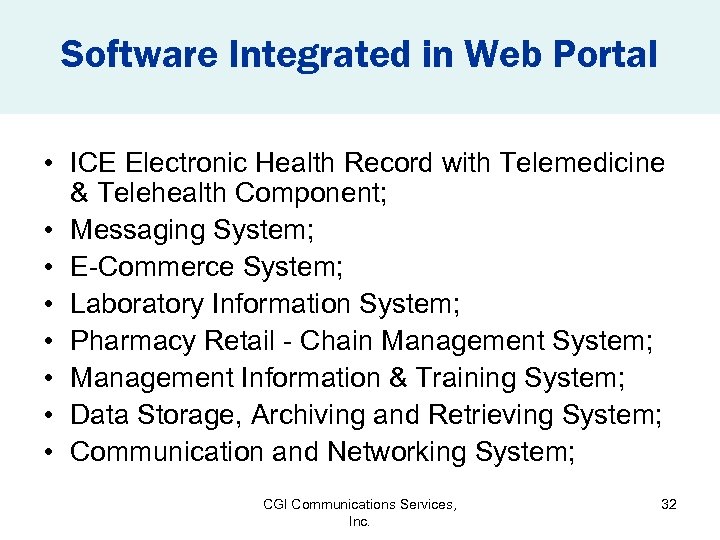 Software Integrated in Web Portal

• ICE Electronic Health Record with Telemedicine & Telehealth Component;
• Messaging System;
• E-Commerce System;
• Laboratory Information System;
• Pharmacy Retail - Chain Management System;
• Management Information & Training System;
• Data Storage, Archiving and Retrieving System;
• Communication and Networking System;

CGI Communications Services, Inc.

32